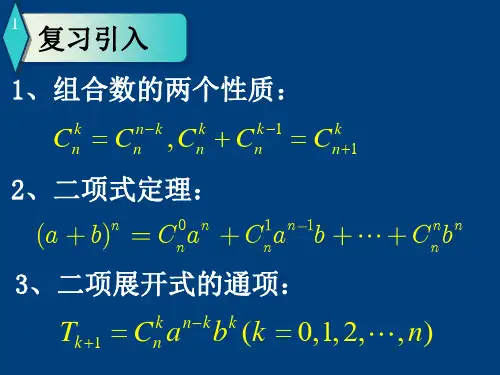 1 复习引入

1、组合数的两个性质：

$C_n^k = C_n^{n-k}, C_n^k + C_n^{k-1} = C_{n+1}^k$

2、二项式定理：

$(a+b)^n = C_n^0 a^n + C_n^1 a^{n-1} b + \cdots + C_n^n b^n$

3、二项展开式的通项：

$T_{k+1} = C_n^k a^{n-k} b^k (k = 0, 1, 2, \cdots, n)$